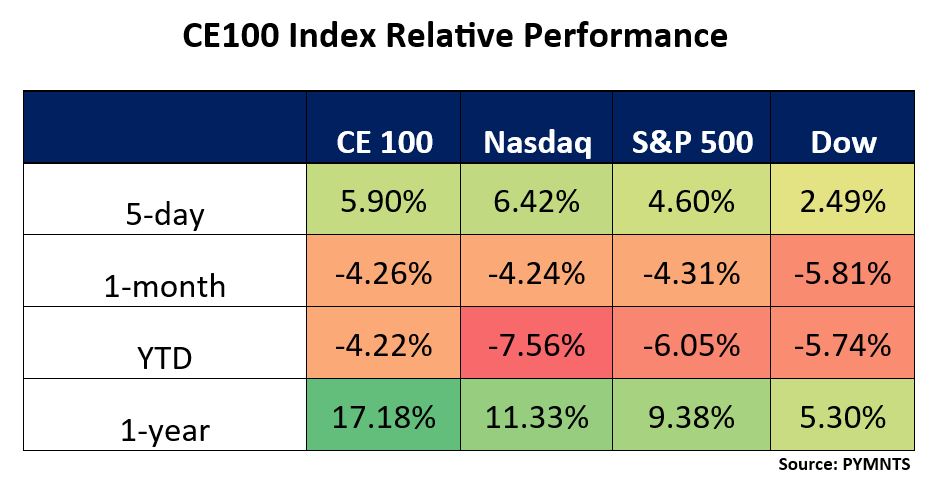 CE100 Index Relative Performance

| | CE 100 | Nasdaq | S&P 500 | Dow |
|---|---|---|---|---|
| 5-day | 5.90% | 6.42% | 4.60% | 2.49% |
| 1-month | -4.26% | -4.24% | -4.31% | -5.81% |
| YTD | -4.22% | -7.56% | -6.05% | -5.74% |
| 1-year | 17.18% | 11.33% | 9.38% | 5.30% |

Source: PYMNTS